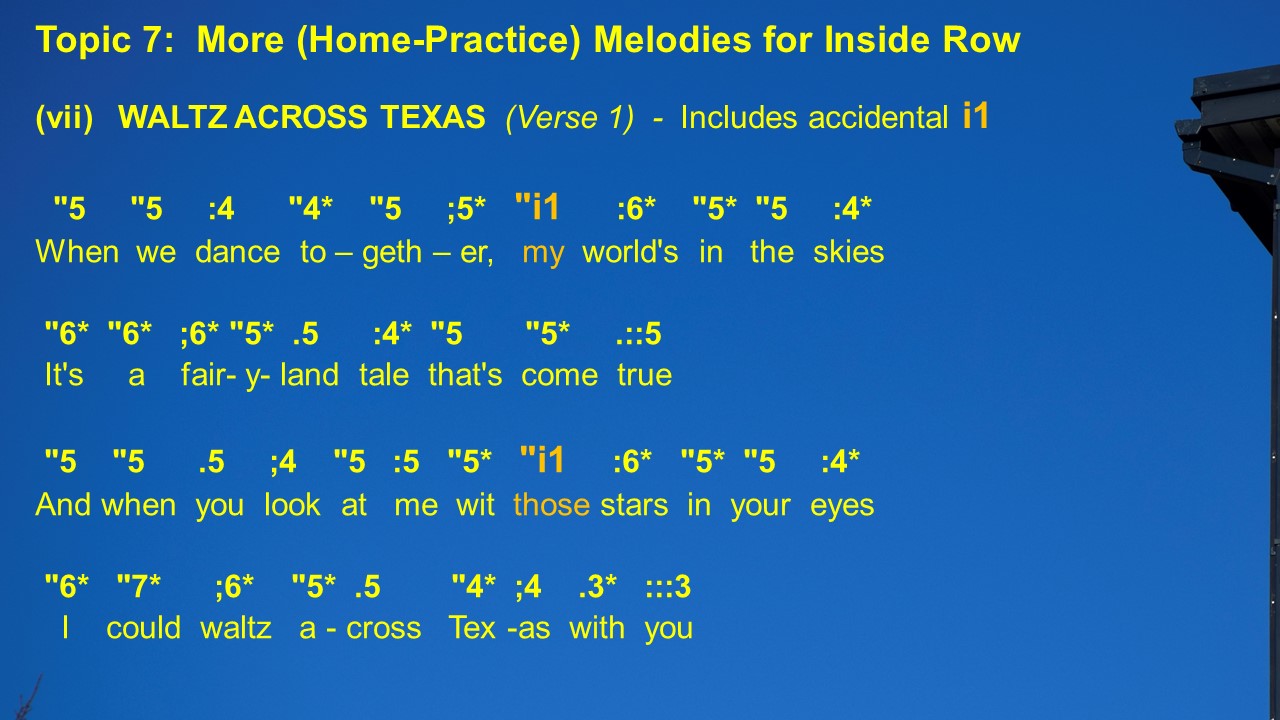 Topic 7: More (Home-Practice) Melodies for Inside Row

(vii) WALTZ ACROSS TEXAS (Verse 1) - Includes accidental i1

"5 "5 :4 "4* "5 ;5* "i1 :6* "5* "5 :4*
When we dance to – geth – er, my world's in the skies

"6* "6* ;6* "5* .5 :4* "5 "5* .::5
It's a fair- y- land tale that's come true

"5 "5 .5 ;4 "5 :5 "5* "i1 :6* "5* "5 :4*
And when you look at me wit those stars in your eyes

"6* "7* ;6* "5* .5 "4* ;4 .3* :::3
I could waltz a - cross Tex -as with you